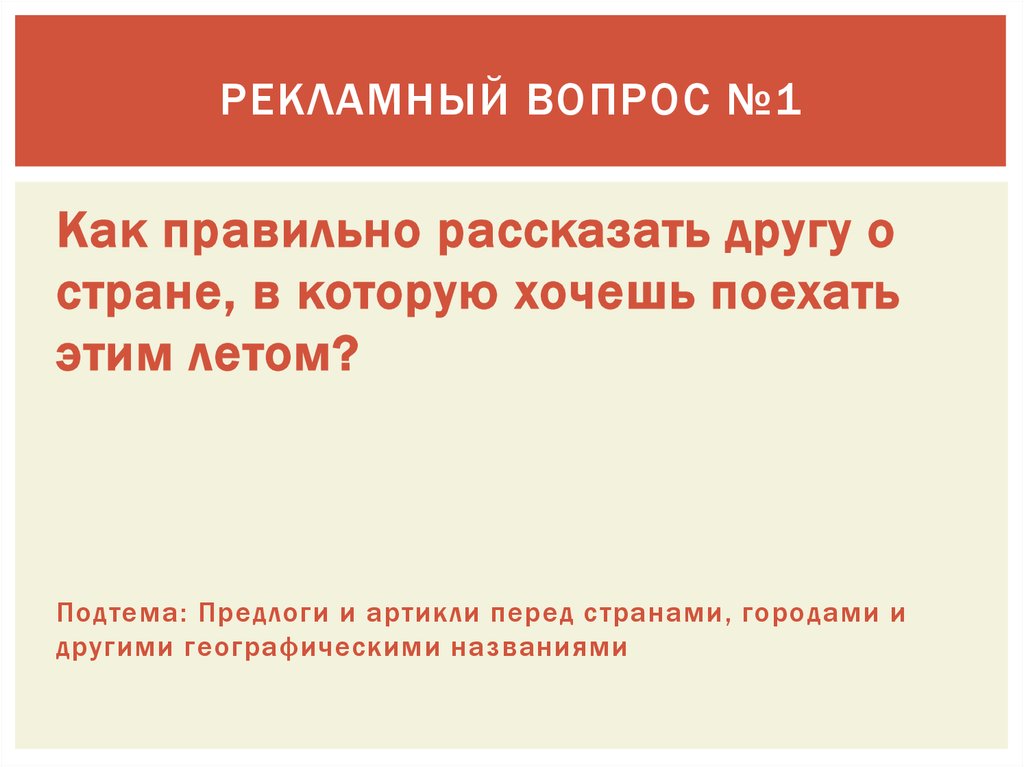 РЕКЛАМНЫЙ ВОПРОС №1

Как правильно рассказать другу о стране, в которую хочешь поехать этим летом?

Подтема: Предлоги и артикли перед странами, городами и другими географическими названиями